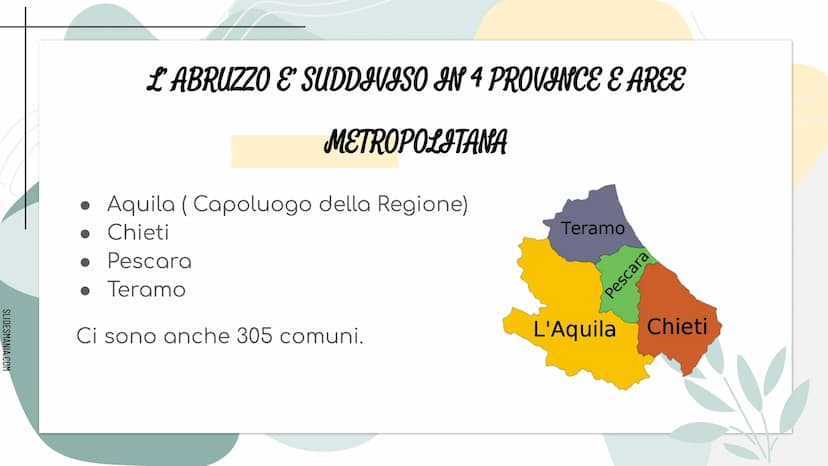 L' ABRUZZO E' SUDDIVISO IN 4 PROVINCE E AREE METROPOLITANA

- Aquila ( Capoluogo della Regione)
- Chieti
- Pescara
- Teramo

Ci sono anche 305 comuni.

Teramo
Pescara
L'Aquila
Chieti

SLIDESMANIA.COM